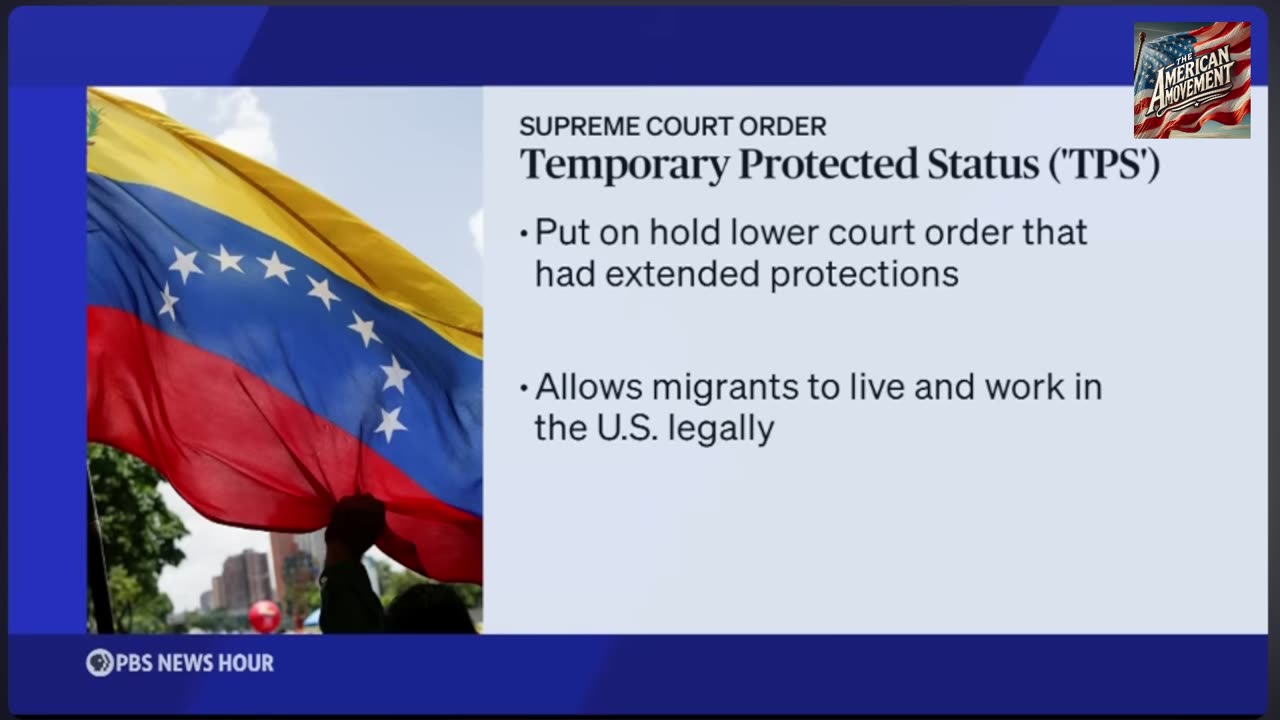 THE AMERICAN MOVEMENT

SUPREME COURT ORDER
Temporary Protected Status ('TPS')

• Put on hold lower court order that had extended protections

• Allows migrants to live and work in the U.S. legally

PBS NEWS HOUR